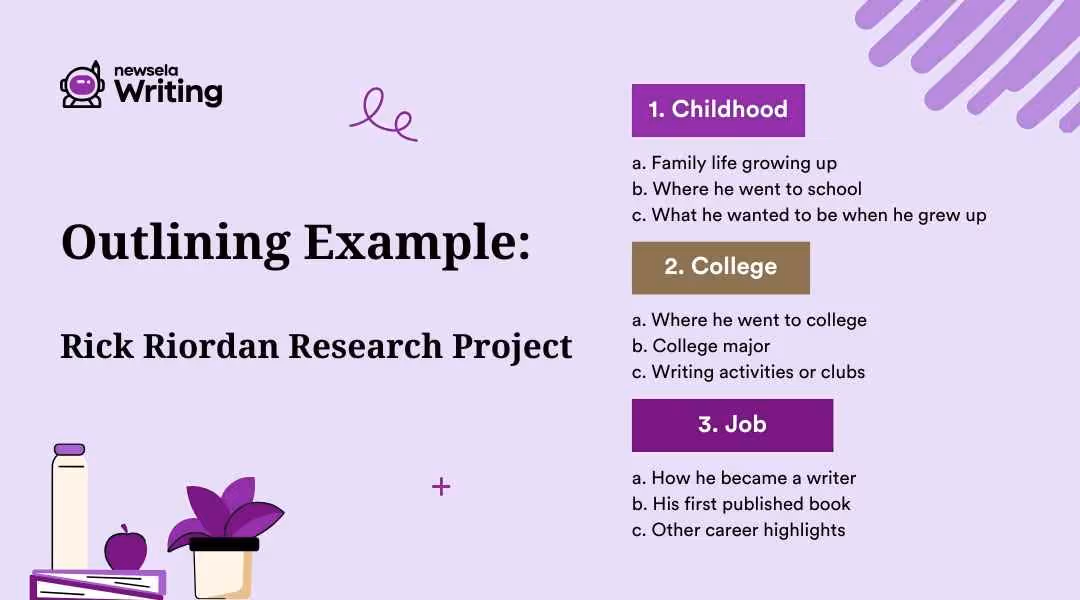 newsela Writing

Outlining Example:

Rick Riordan Research Project

1. Childhood

a. Family life growing up
b. Where he went to school
c. What he wanted to be when he grew up

2. College

a. Where he went to college
b. College major
c. Writing activities or clubs

3. Job

a. How he became a writer
b. His first published book
c. Other career highlights